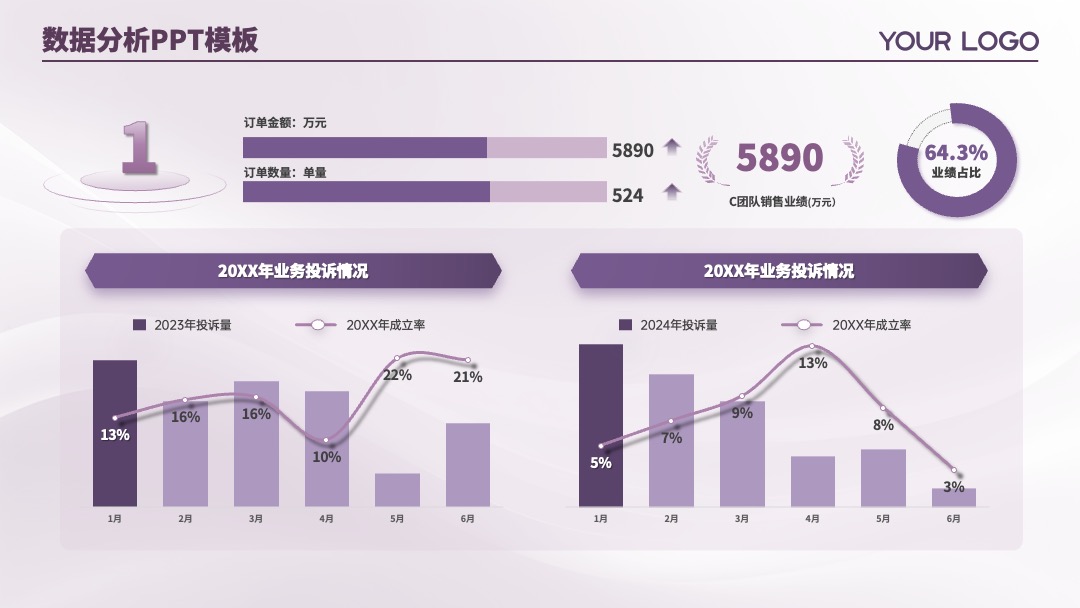 数据分析PPT模板

YOUR LOGO

1

订单金额：万元

5890

订单数量：单量

524

5890

C团队销售业绩(万元)

64.3%
业绩占比

20XX年业务投诉情况

2023年投诉量　20XX年成立率

13%　16%　16%　10%　22%　21%

1月　2月　3月　4月　5月　6月

20XX年业务投诉情况

2024年投诉量　20XX年成立率

5%　7%　9%　13%　8%　3%

1月　2月　3月　4月　5月　6月